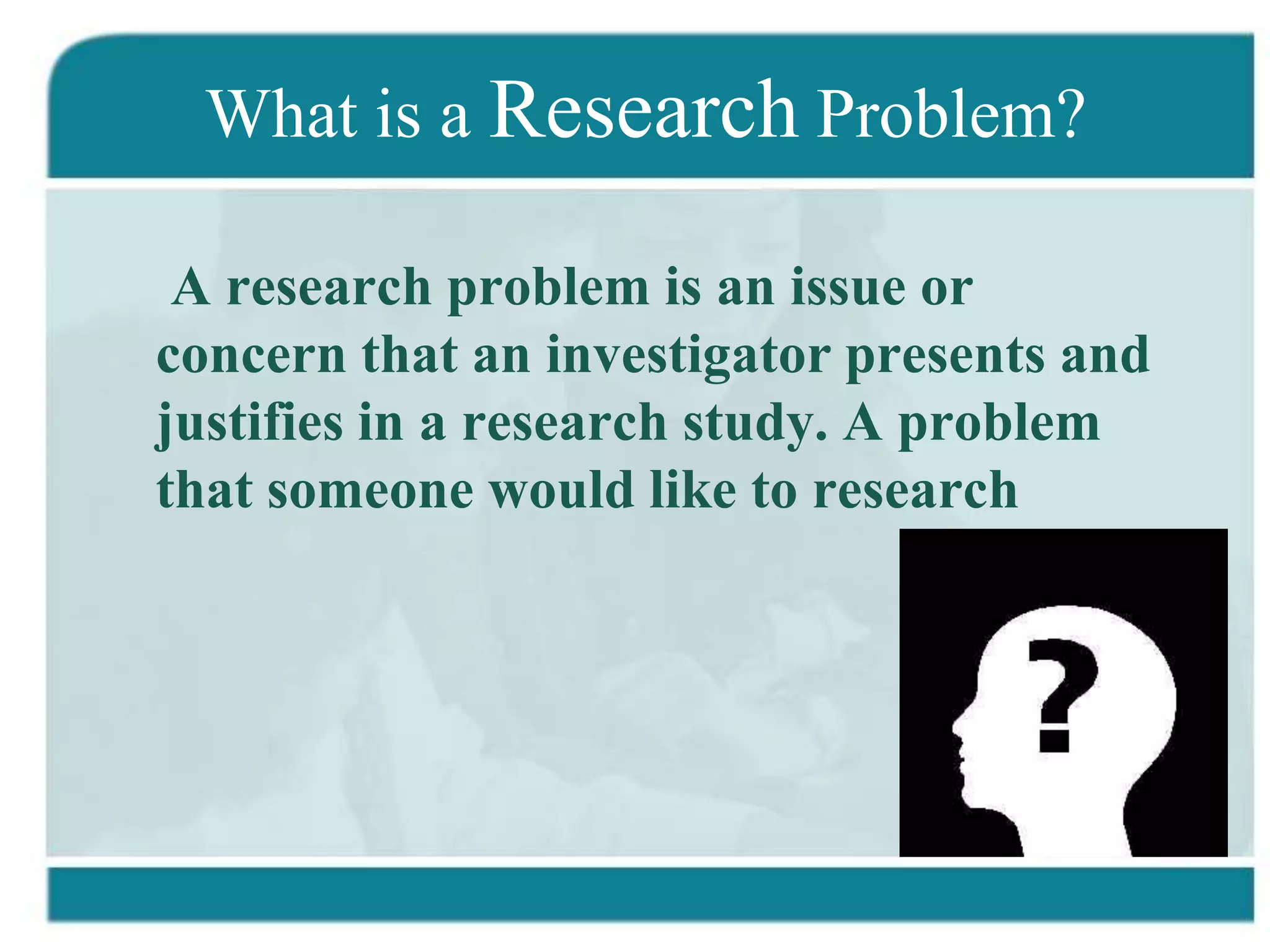 What is a Research Problem?

A research problem is an issue or concern that an investigator presents and justifies in a research study. A problem that someone would like to research

?